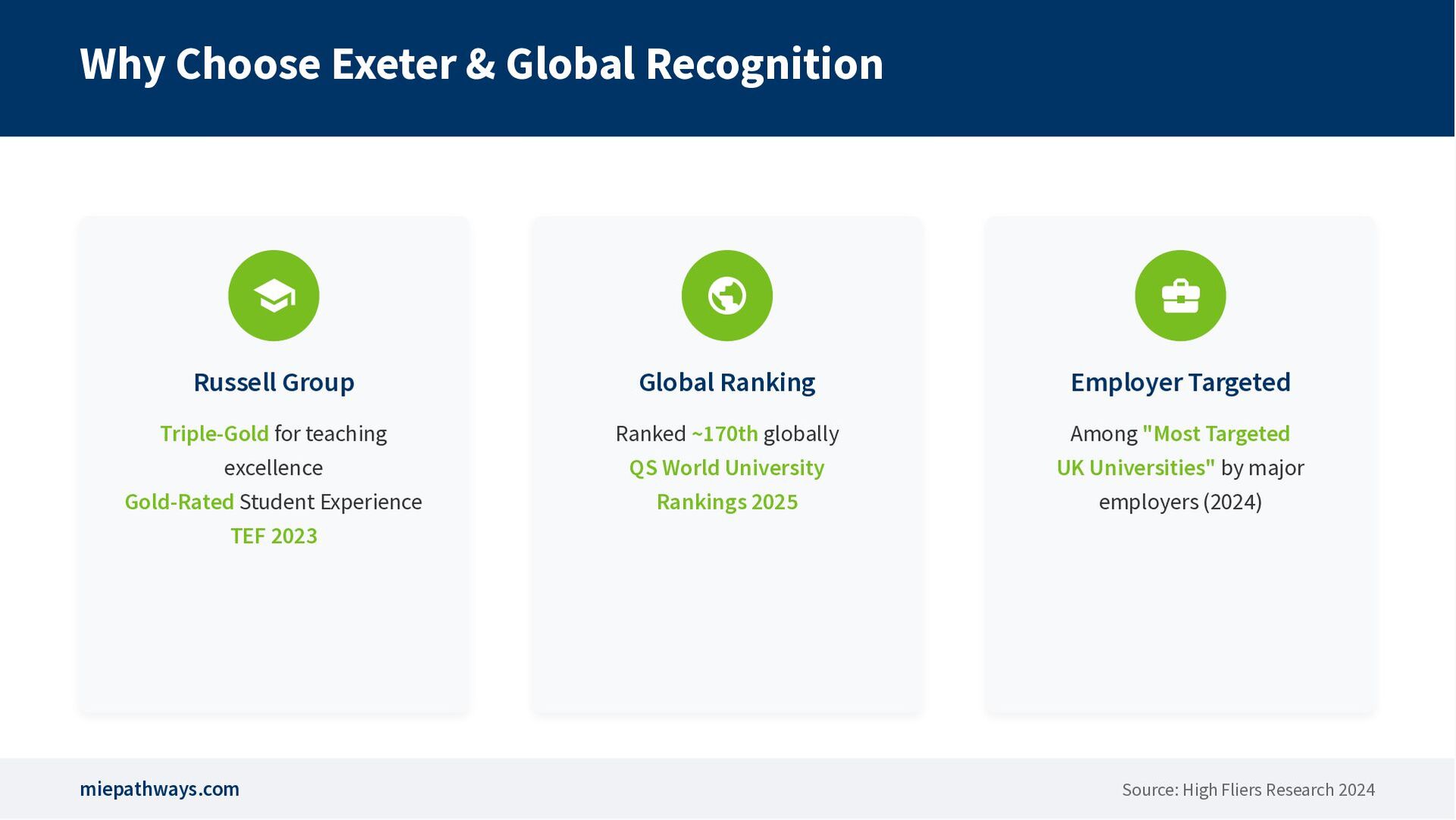 Why Choose Exeter & Global Recognition

Russell Group

Triple-Gold for teaching excellence
Gold-Rated Student Experience
TEF 2023

Global Ranking

Ranked ~170th globally
QS World University Rankings 2025

Employer Targeted

Among "Most Targeted UK Universities" by major employers (2024)

miepathways.com

Source: High Fliers Research 2024